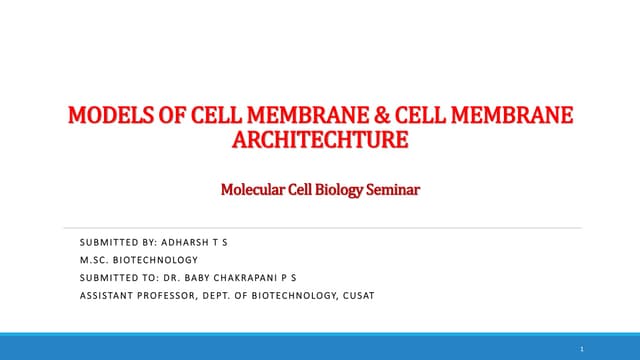 MODELS OF CELL MEMBRANE & CELL MEMBRANE ARCHITECHTURE

Molecular Cell Biology Seminar

SUBMITTED BY: ADHARSH T S
M.SC. BIOTECHNOLOGY
SUBMITTED TO: DR. BABY CHAKRAPANI P S
ASSISTANT PROFESSOR, DEPT. OF BIOTECHNOLOGY, CUSAT

1